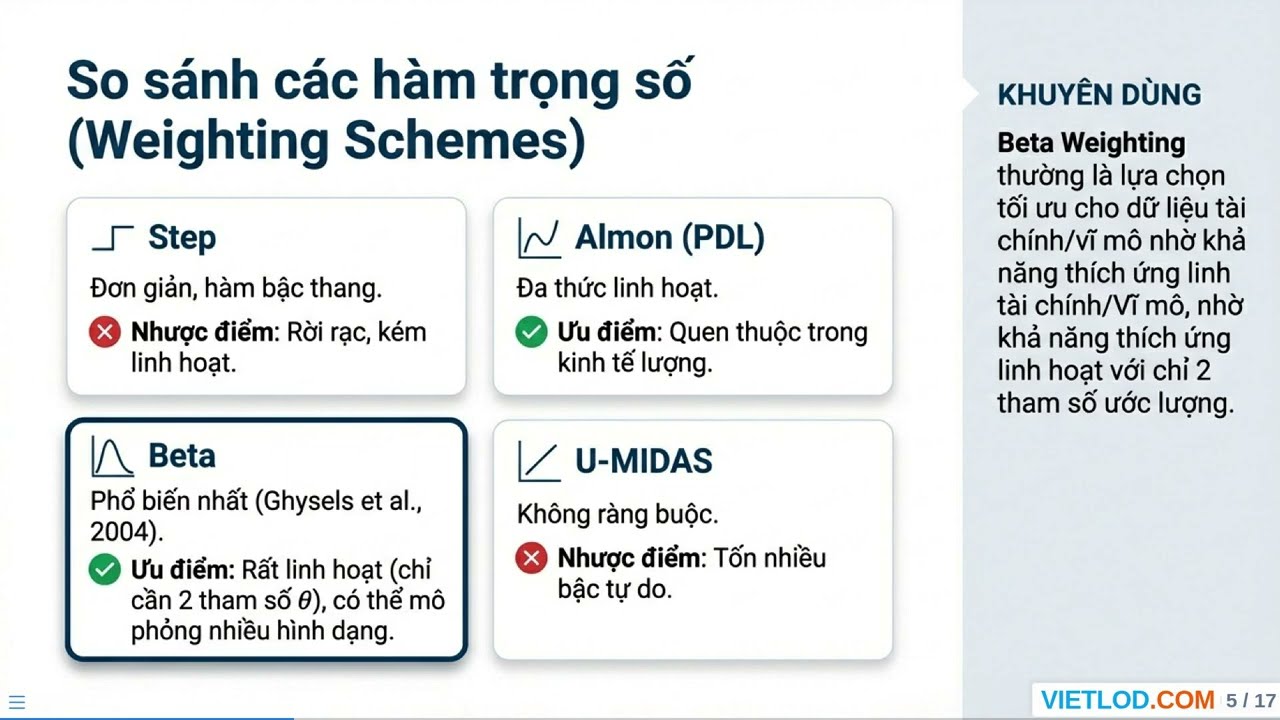 So sánh các hàm trọng số (Weighting Schemes)

Step

Đơn giản, hàm bậc thang.

Nhược điểm: Rời rạc, kém linh hoạt.

Almon (PDL)

Đa thức linh hoạt.

Ưu điểm: Quen thuộc trong kinh tế lượng.

Beta

Phổ biến nhất (Ghysels et al., 2004).

Ưu điểm: Rất linh hoạt (chỉ cần 2 tham số $\theta$), có thể mô phỏng nhiều hình dạng.

U-MIDAS

Không ràng buộc.

Nhược điểm: Tốn nhiều bậc tự do.

KHUYÊN DÙNG

Beta Weighting thường là lựa chọn tối ưu cho dữ liệu tài chính/vĩ mô nhờ khả năng thích ứng linh tài chính/Vĩ mô, nhờ khả năng thích ứng linh hoạt với chỉ 2 tham số ước lượng.

VIETLOD.COM 5 / 17